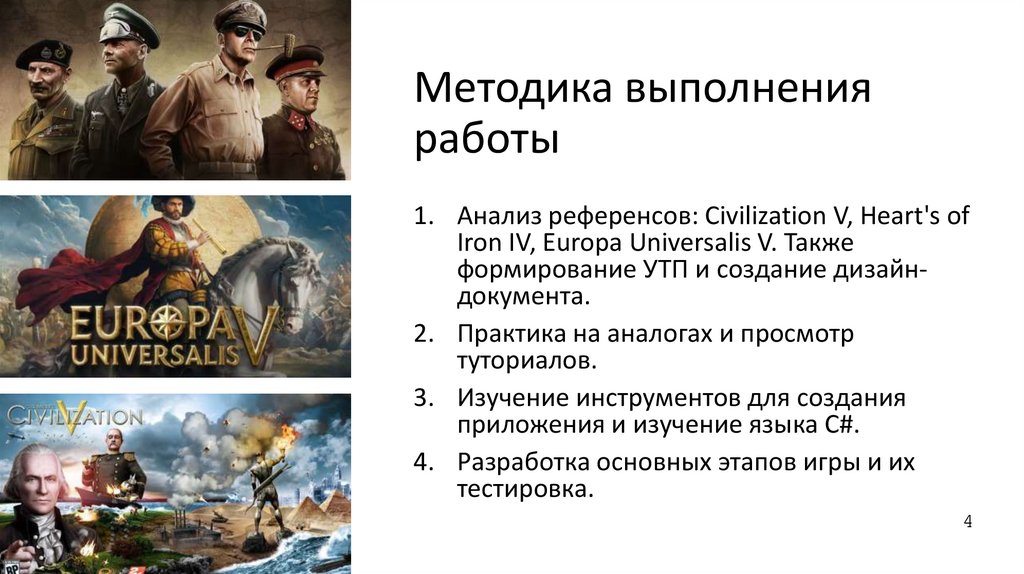 EUROPA UNIVERSALIS V

CIVILIZATION V

Методика выполнения работы

1. Анализ референсов: Civilization V, Heart's of Iron IV, Europa Universalis V. Также формирование УТП и создание дизайн-документа.
2. Практика на аналогах и просмотр туториалов.
3. Изучение инструментов для создания приложения и изучение языка C#.
4. Разработка основных этапов игры и их тестировка.

4